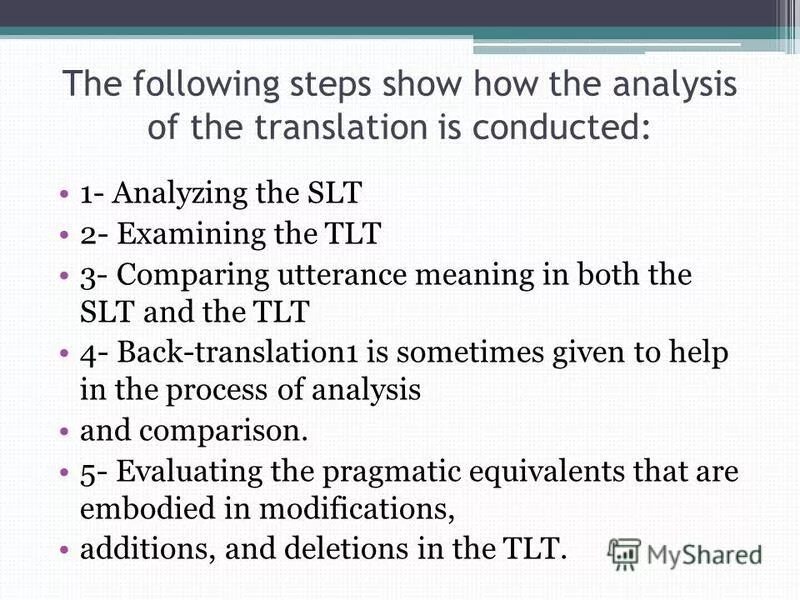 The following steps show how the analysis of the translation is conducted:

• 1- Analyzing the SLT
• 2- Examining the TLT
• 3- Comparing utterance meaning in both the SLT and the TLT
• 4- Back-translation1 is sometimes given to help in the process of analysis
• and comparison.
• 5- Evaluating the pragmatic equivalents that are embodied in modifications,
• additions, and deletions in the TLT.

MyShared